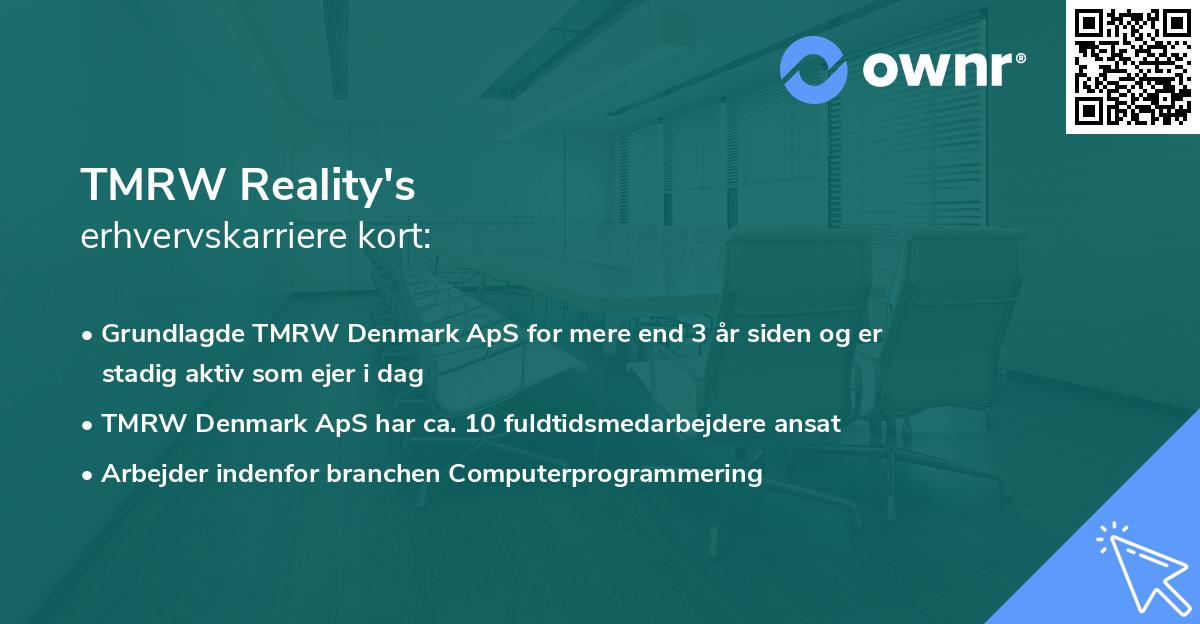 ownr®

TMRW Reality's
erhvervskarriere kort:

• Grundlagde TMRW Denmark ApS for mere end 3 år siden og er stadig aktiv som ejer i dag
• TMRW Denmark ApS har ca. 10 fuldtidsmedarbejdere ansat
• Arbejder indenfor branchen Computerprogrammering